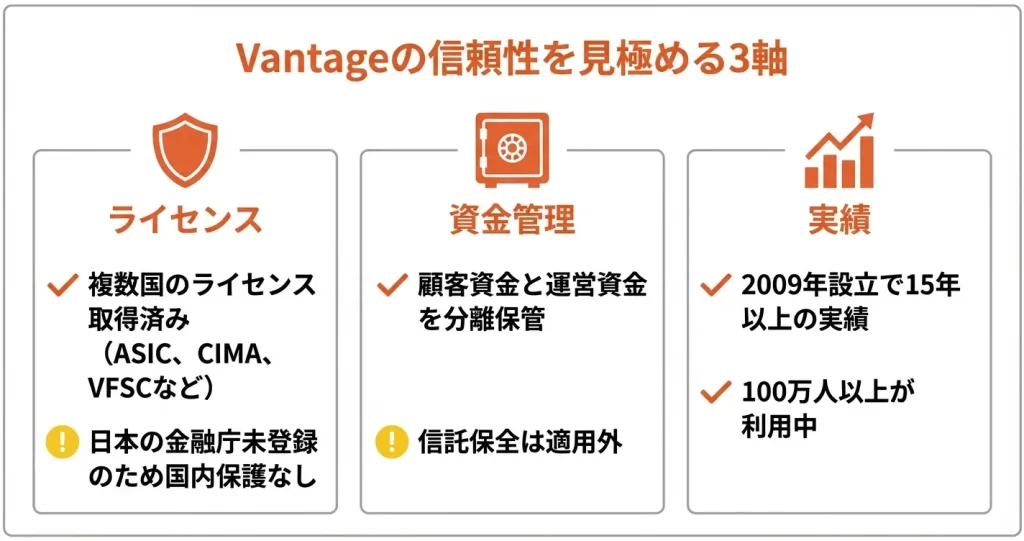 Vantageの信頼性を見極める3軸

ライセンス

複数国のライセンス取得済み（ASIC、CIMA、VFSCなど）

日本の金融庁未登録のため国内保護なし

資金管理

顧客資金と運営資金を分離保管

信託保全は適用外

実績

2009年設立で15年以上の実績

100万人以上が利用中